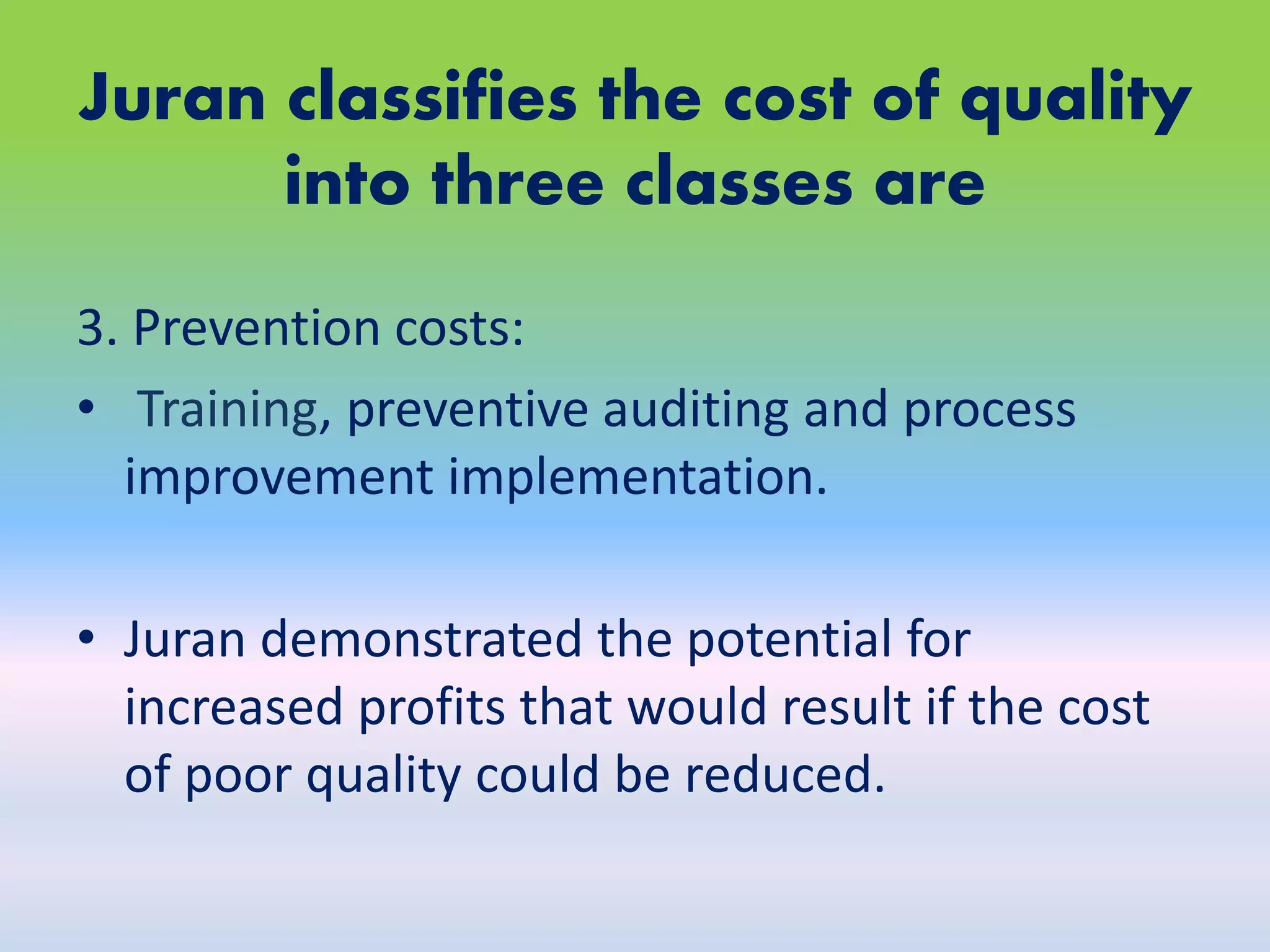 Juran classifies the cost of quality into three classes are

3. Prevention costs:

• Training, preventive auditing and process improvement implementation.

• Juran demonstrated the potential for increased profits that would result if the cost of poor quality could be reduced.